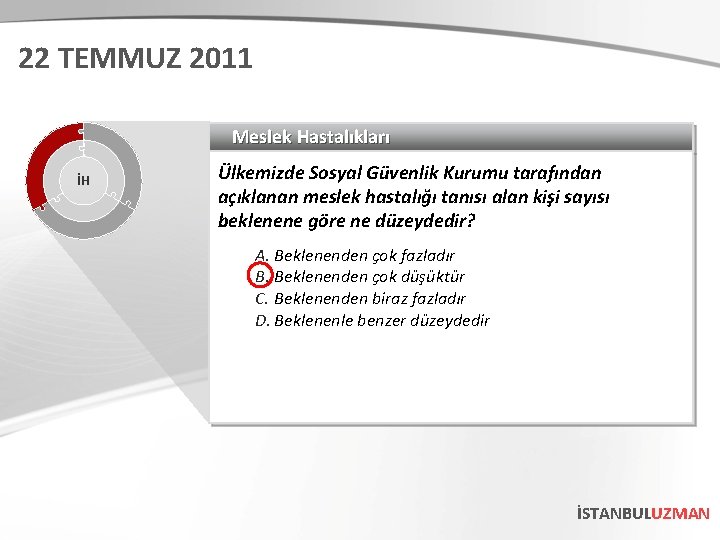 22 TEMMUZ 2011

İH

Meslek Hastalıkları

Ülkemizde Sosyal Güvenlik Kurumu tarafından açıklanan meslek hastalığı tanısı alan kişi sayısı beklenene göre ne düzeydedir?

A. Beklenenden çok fazladır
B. Beklenenden çok düşüktür
C. Beklenenden biraz fazladır
D. Beklenenle benzer düzeydedir

İSTANBULUZMAN